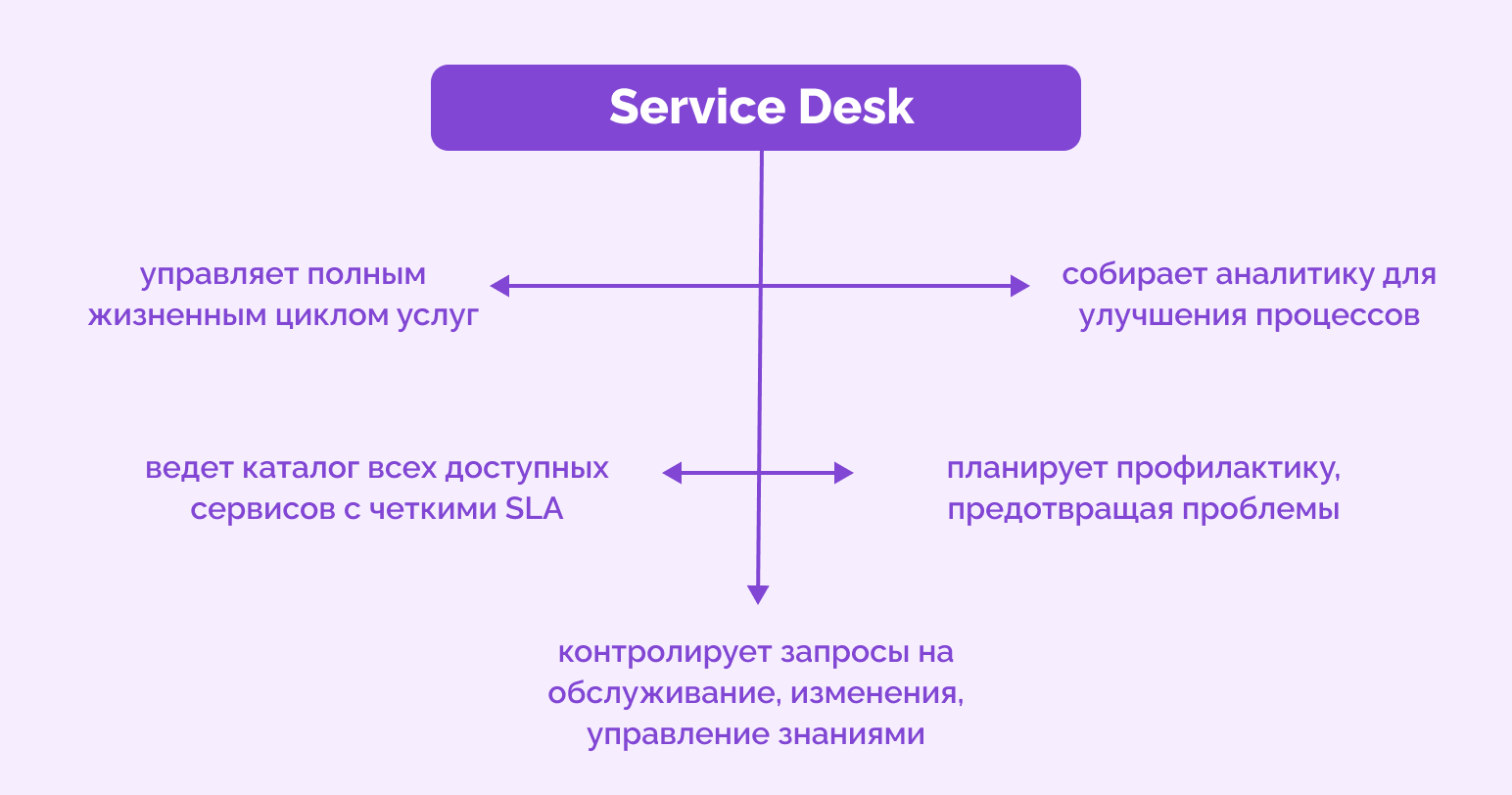 Service Desk

управляет полным жизненным циклом услуг

собирает аналитику для улучшения процессов

ведет каталог всех доступных сервисов с четкими SLA

планирует профилактику, предотвращая проблемы

контролирует запросы на обслуживание, изменения, управление знаниями